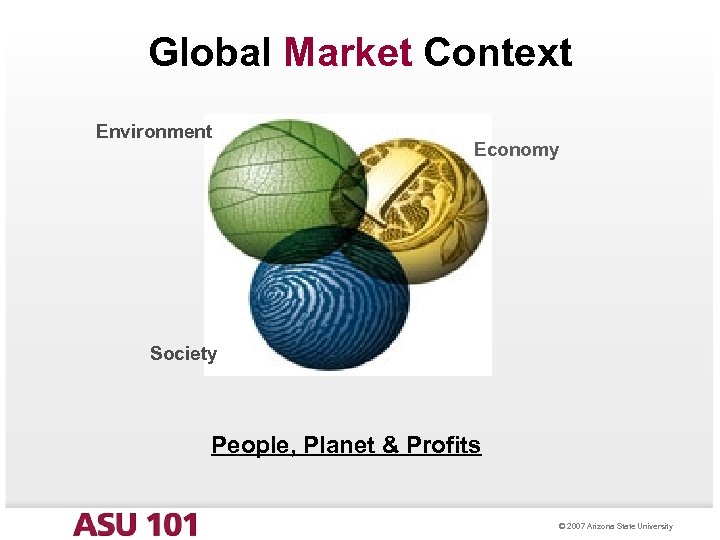 Global Market Context

Environment

Economy

Society

People, Planet & Profits

ASU 101

© 2007 Arizona State University